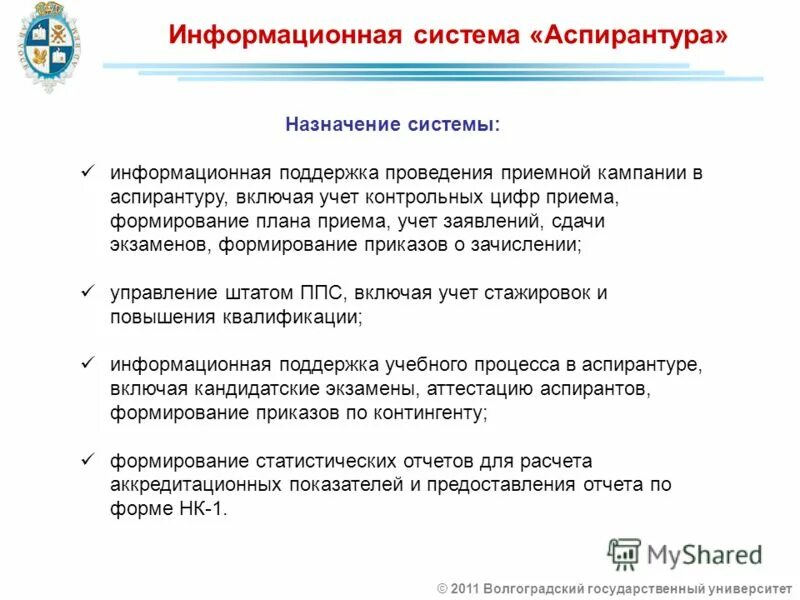 Информационная система «Аспирантура»

Назначение системы:

✓ информационная поддержка проведения приемной кампании в аспирантуру, включая учет контрольных цифр приема, формирование плана приема, учет заявлений, сдачи экзаменов, формирование приказов о зачислении;

✓ управление штатом ППС, включая учет стажировок и повышения квалификации;

✓ информационная поддержка учебного процесса в аспирантуре, включая кандидатские экзамены, аттестацию аспирантов, формирование приказов по контингенту;

✓ формирование статистических отчетов для расчета аккредитационных показателей и предоставления отчета по форме НК-1.

MyShared

© 2011 Волгоградский государственный университет